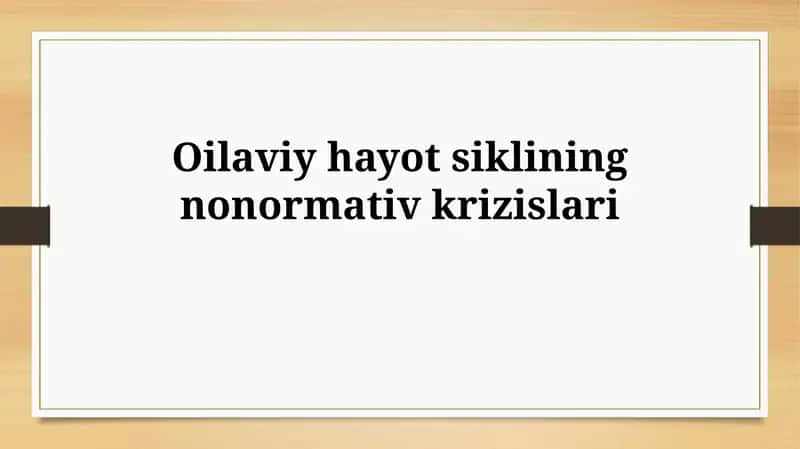 Oilaviy hayot siklining nonormativ krizislari